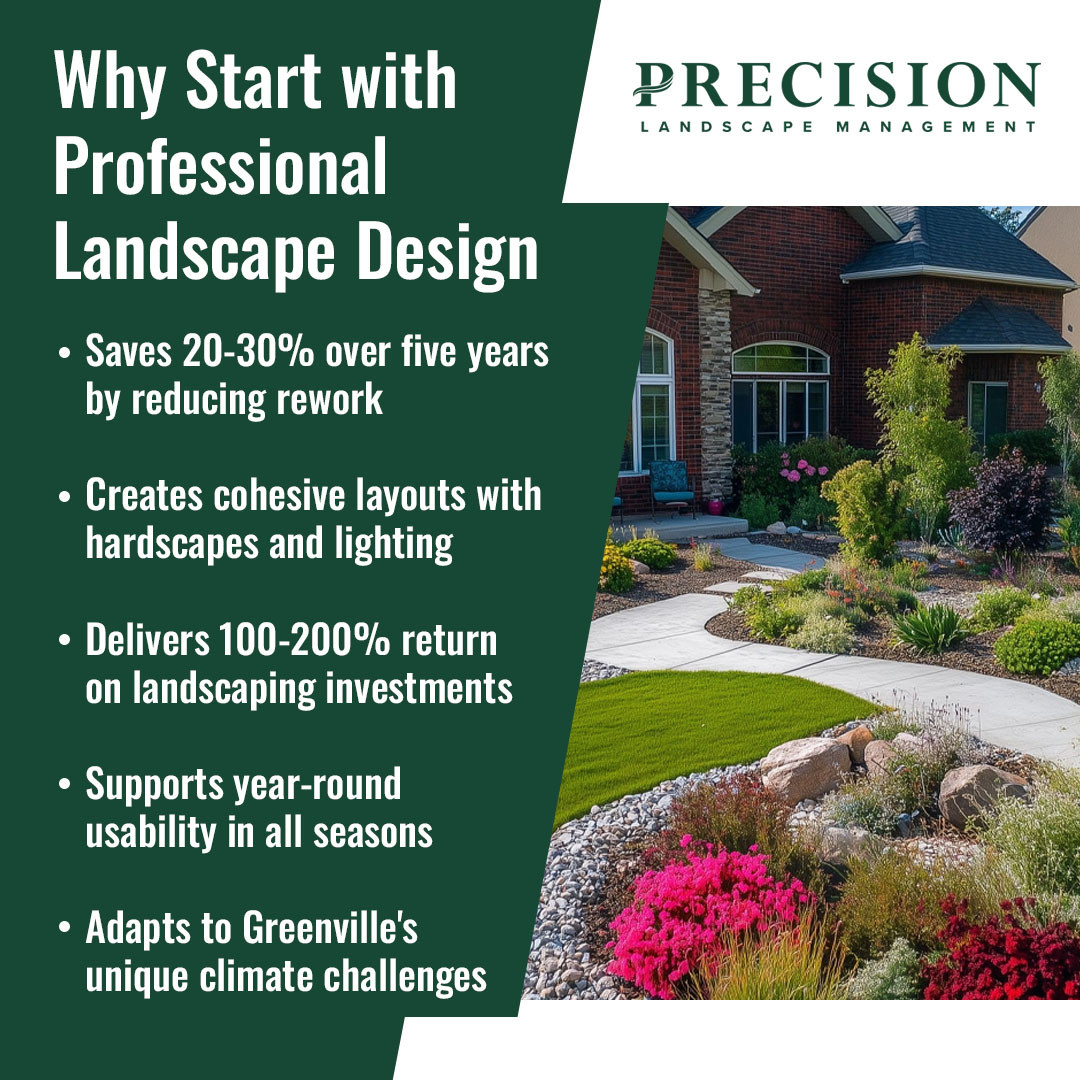 Why Start with Professional Landscape Design

PRECISION
LANDSCAPE MANAGEMENT

• Saves 20-30% over five years by reducing rework

• Creates cohesive layouts with hardscapes and lighting

• Delivers 100-200% return on landscaping investments

• Supports year-round usability in all seasons

• Adapts to Greenville's unique climate challenges